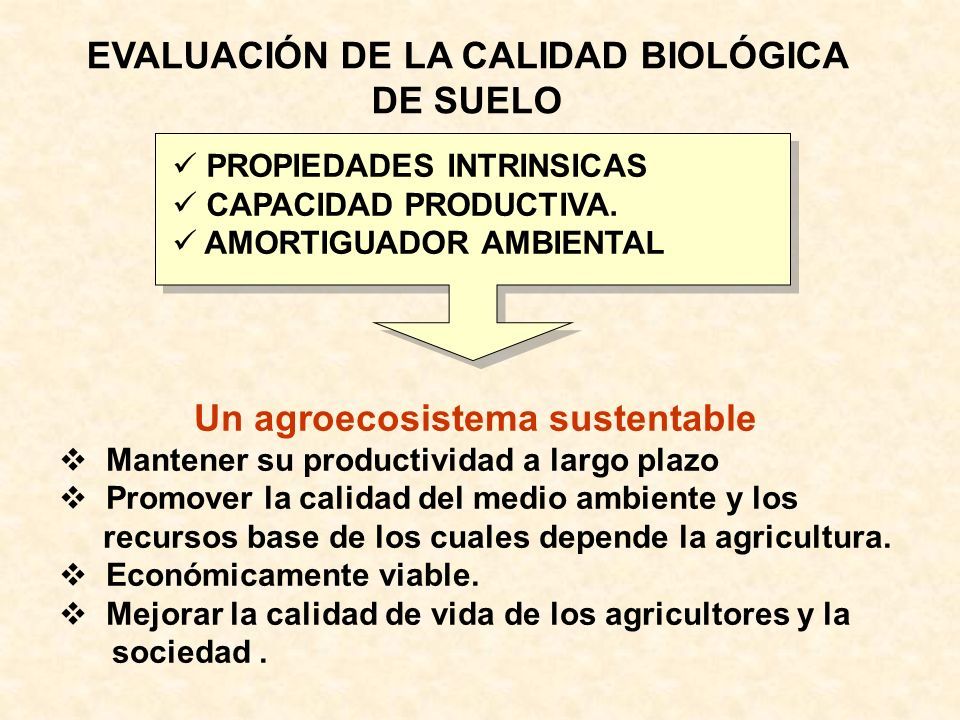 EVALUACIÓN DE LA CALIDAD BIOLÓGICA DE SUELO

✓ PROPIEDADES INTRINSICAS
✓ CAPACIDAD PRODUCTIVA.
✓ AMORTIGUADOR AMBIENTAL

Un agroecosistema sustentable

❖ Mantener su productividad a largo plazo
❖ Promover la calidad del medio ambiente y los recursos base de los cuales depende la agricultura.
❖ Económicamente viable.
❖ Mejorar la calidad de vida de los agricultores y la sociedad .